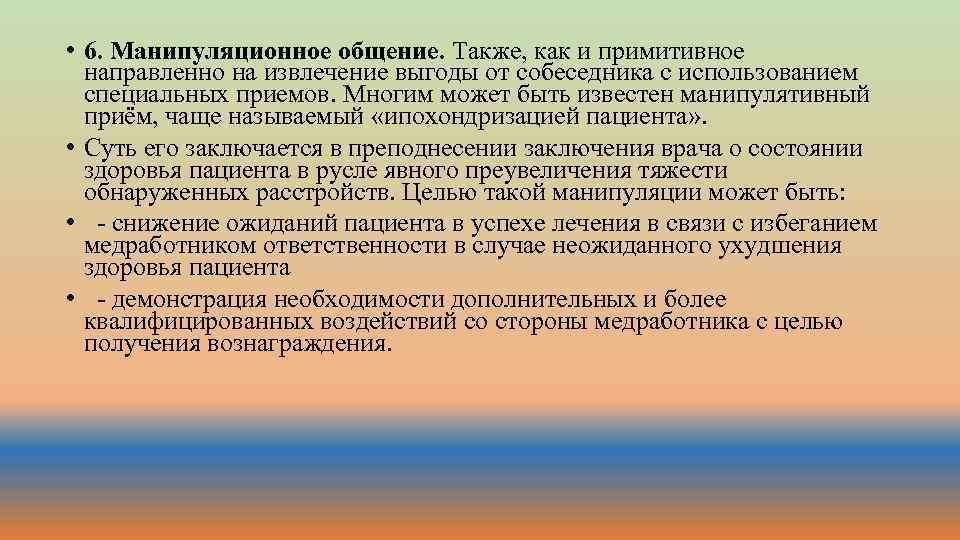 • 6. Манипуляционное общение. Также, как и примитивное направленно на извлечение выгоды от собеседника с использованием специальных приемов. Многим может быть известен манипулятивный приём, чаще называемый «ипохондризацией пациента».

• Суть его заключается в преподнесении заключения врача о состоянии здоровья пациента в русле явного преувеличения тяжести обнаруженных расстройств. Целью такой манипуляции может быть:

• - снижение ожиданий пациента в успехе лечения в связи с избеганием медработником ответственности в случае неожиданного ухудшения здоровья пациента

• - демонстрация необходимости дополнительных и более квалифицированных воздействий со стороны медработника с целью получения вознаграждения.